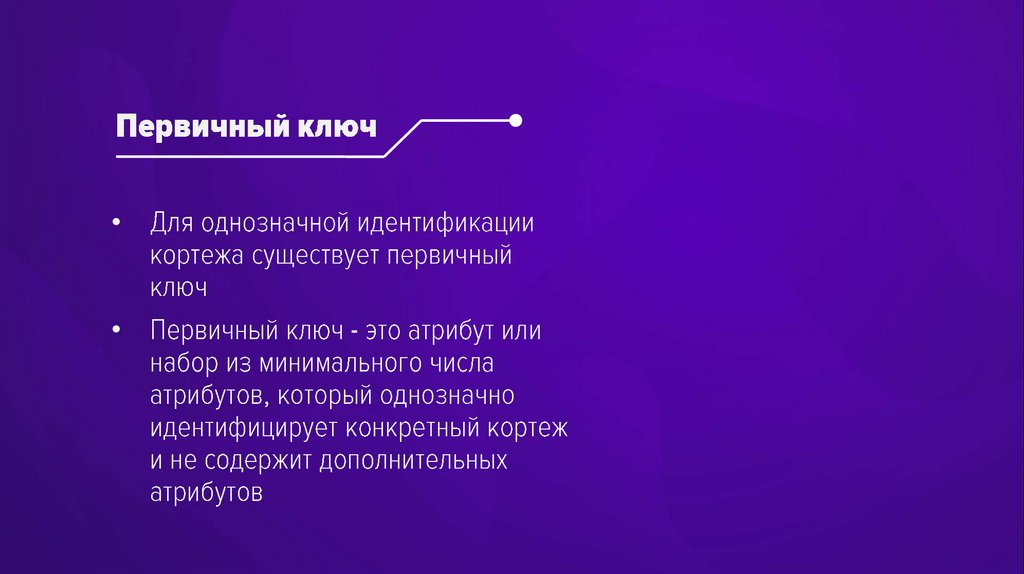 Первичный ключ

• Для однозначной идентификации кортежа существует первичный ключ

• Первичный ключ - это атрибут или набор из минимального числа атрибутов, который однозначно идентифицирует конкретный кортеж и не содержит дополнительных атрибутов